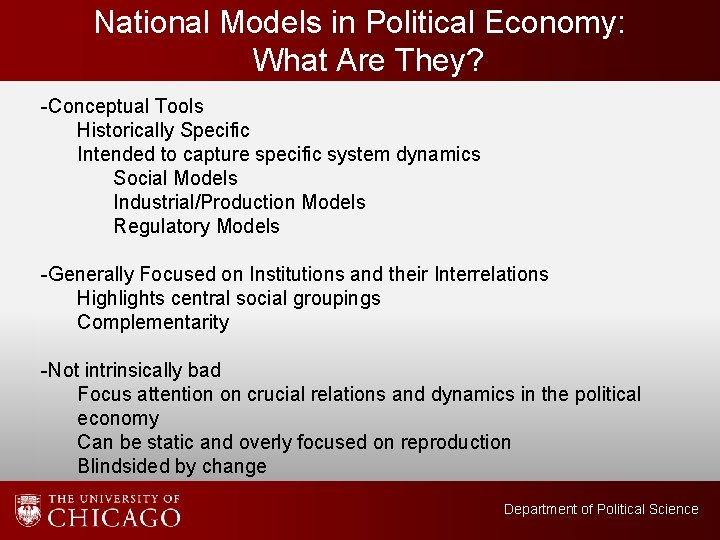 National Models in Political Economy: What Are They?

-Conceptual Tools
Historically Specific
Intended to capture specific system dynamics
Social Models
Industrial/Production Models
Regulatory Models

-Generally Focused on Institutions and their Interrelations
Highlights central social groupings
Complementarity

-Not intrinsically bad
Focus attention on crucial relations and dynamics in the political economy
Can be static and overly focused on reproduction
Blindsided by change

THE UNIVERSITY OF
CHICAGO

Department of Political Science